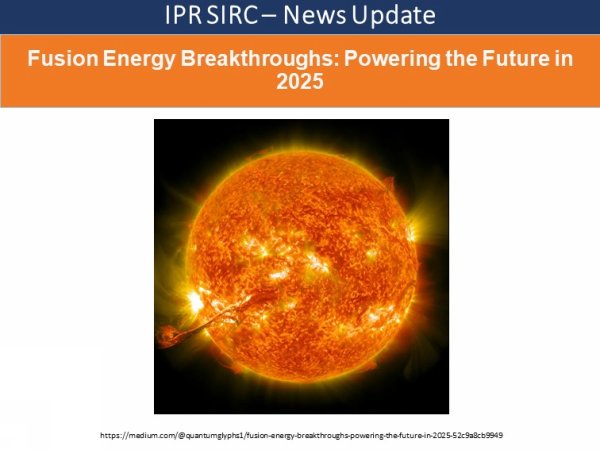 IPR SIRC – News Update

Fusion Energy Breakthroughs: Powering the Future in 2025

https://medium.com/@quantumglyphs1/fusion-energy-breakthroughs-powering-the-future-in-2025-52c9a8cb9949